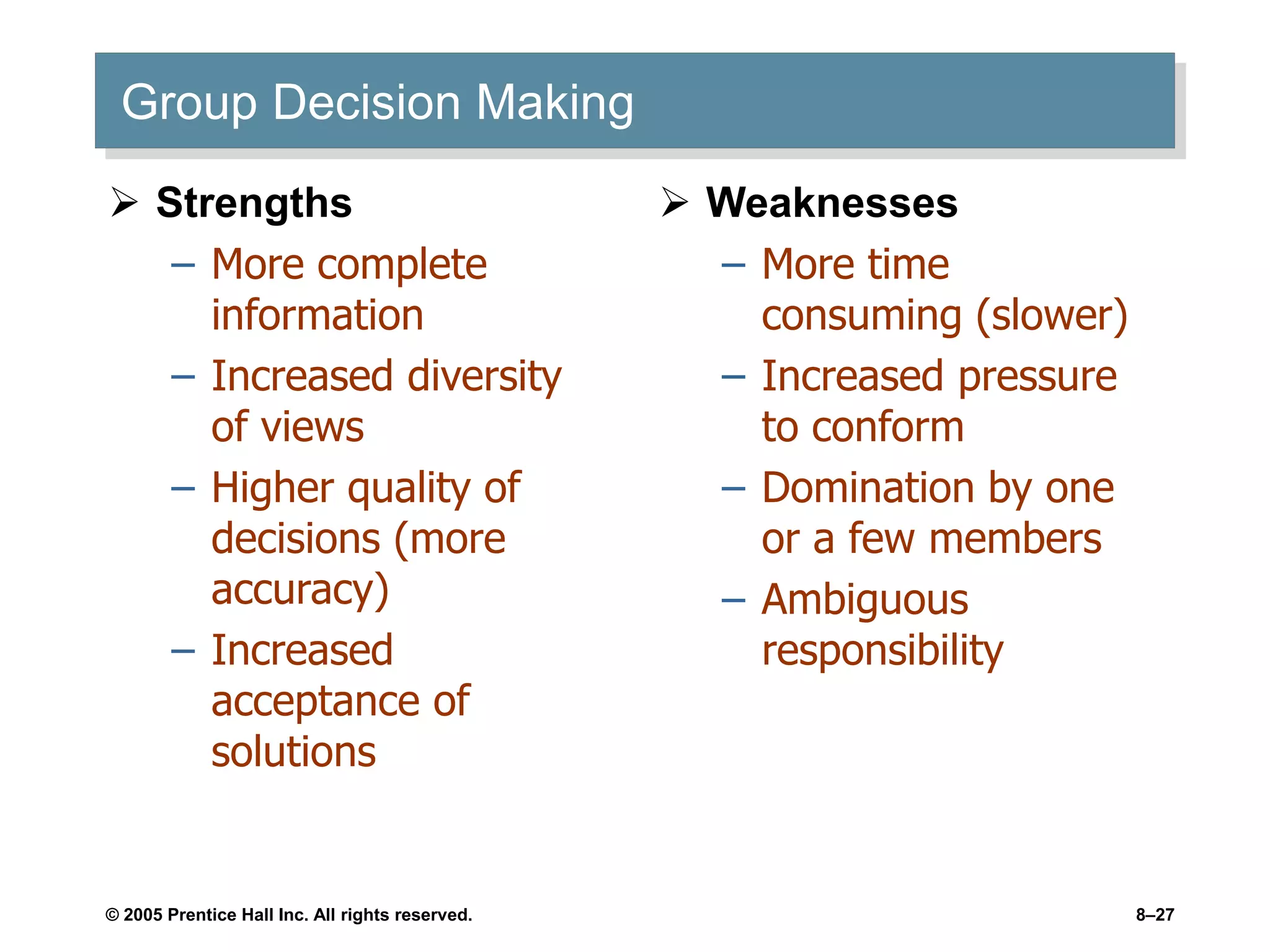 Group Decision Making

➢ Strengths
– More complete information
– Increased diversity of views
– Higher quality of decisions (more accuracy)
– Increased acceptance of solutions

➢ Weaknesses
– More time consuming (slower)
– Increased pressure to conform
– Domination by one or a few members
– Ambiguous responsibility

© 2005 Prentice Hall Inc. All rights reserved.

8–27